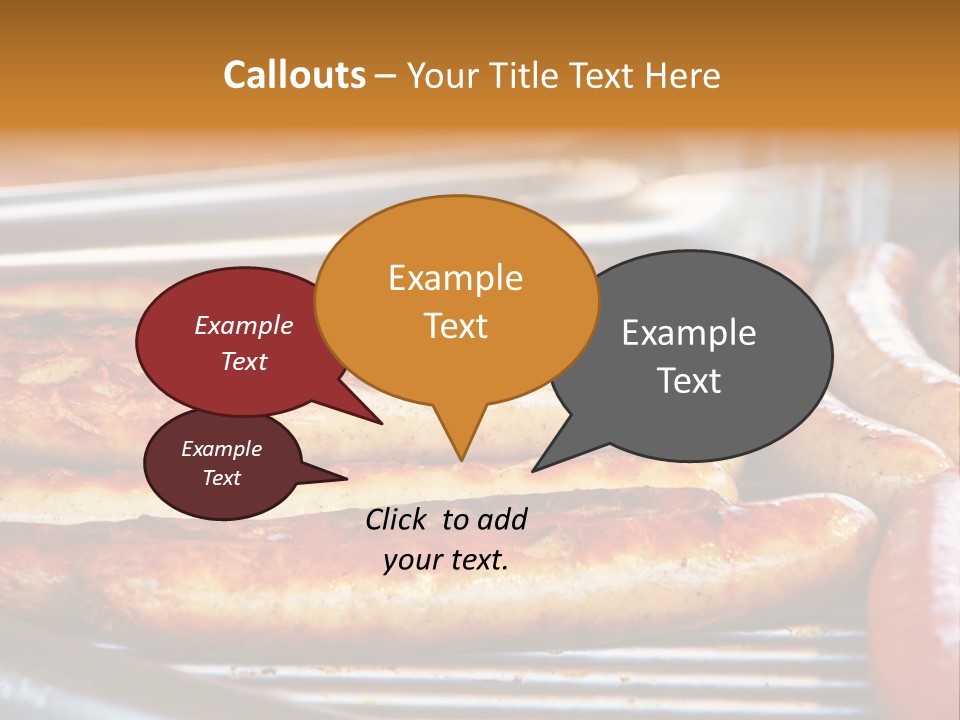 Callouts – Your Title Text Here

Example Text

Example Text

Example Text

Example Text

Click to add your text.